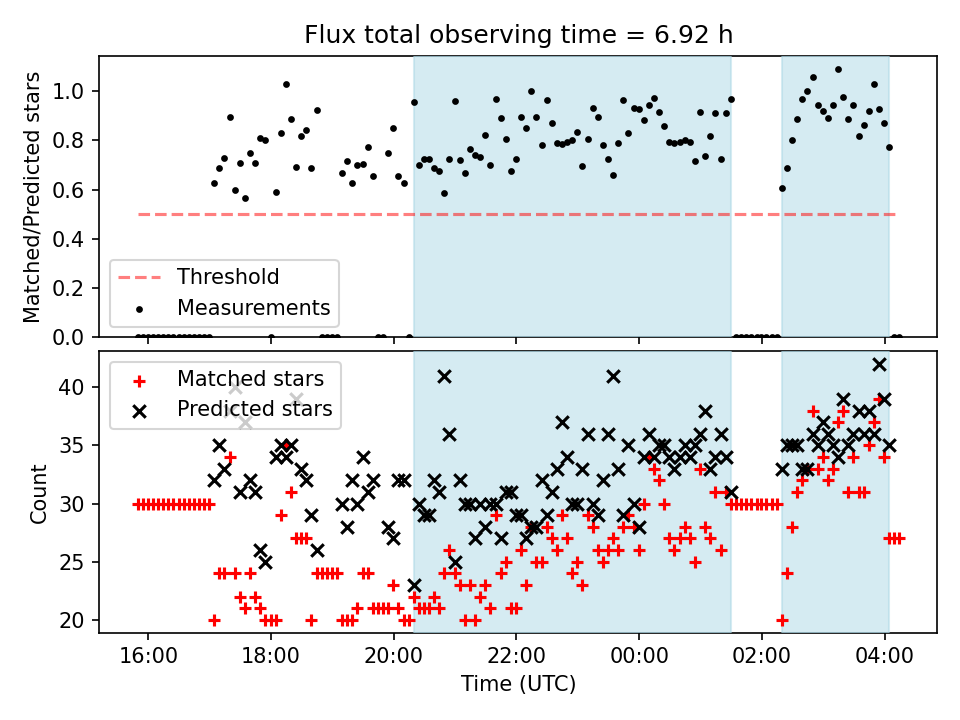 Flux total observing time = 6.92 h

Matched/Predicted stars

1.0
0.8
0.6
0.4
0.2
0.0

Threshold
Measurements

Count

40
35
30
25
20

Matched stars
Predicted stars

16:00
18:00
20:00
22:00
00:00
02:00
04:00

Time (UTC)